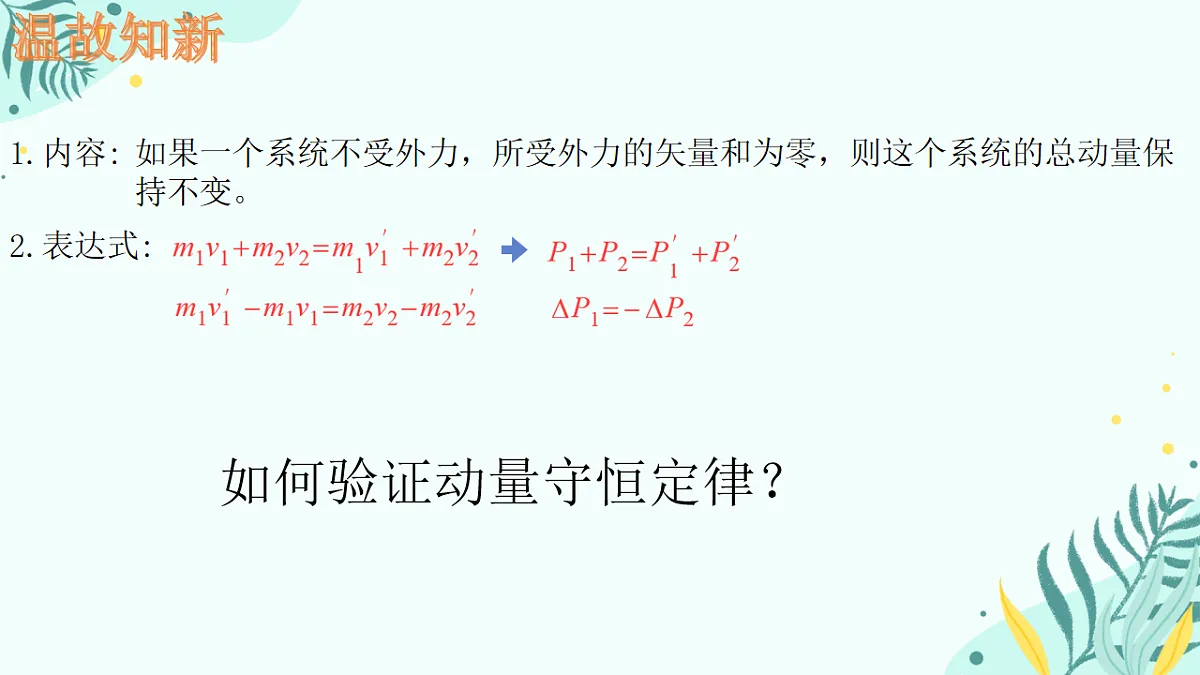 温故知新

1. 内容：如果一个系统不受外力，所受外力的矢量和为零，则这个系统的总动量保持不变。

2. 表达式：$m_1v_1+m_2v_2=m_1v_1'+m_2v_2'$ $P_1+P_2=P_1'+P_2'$

$m_1v_1'-m_1v_1=m_2v_2-m_2v_2'$ $\Delta P_1=-\Delta P_2$

如何验证动量守恒定律？